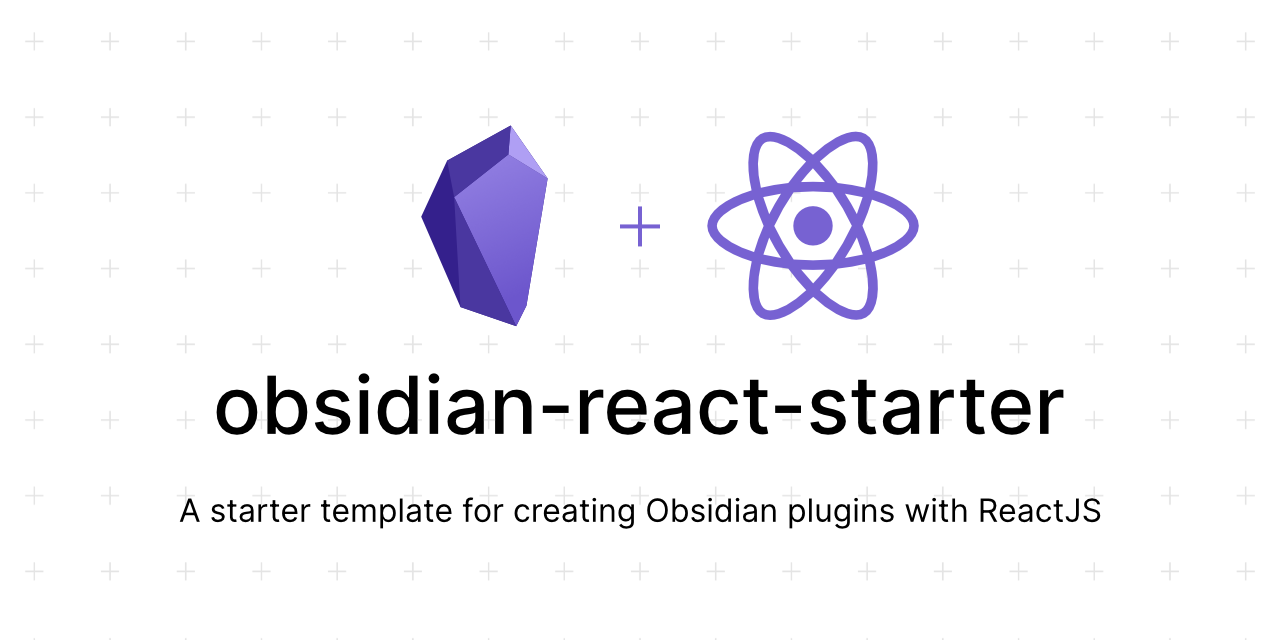 +

obsidian-react-starter

A starter template for creating Obsidian plugins with ReactJS